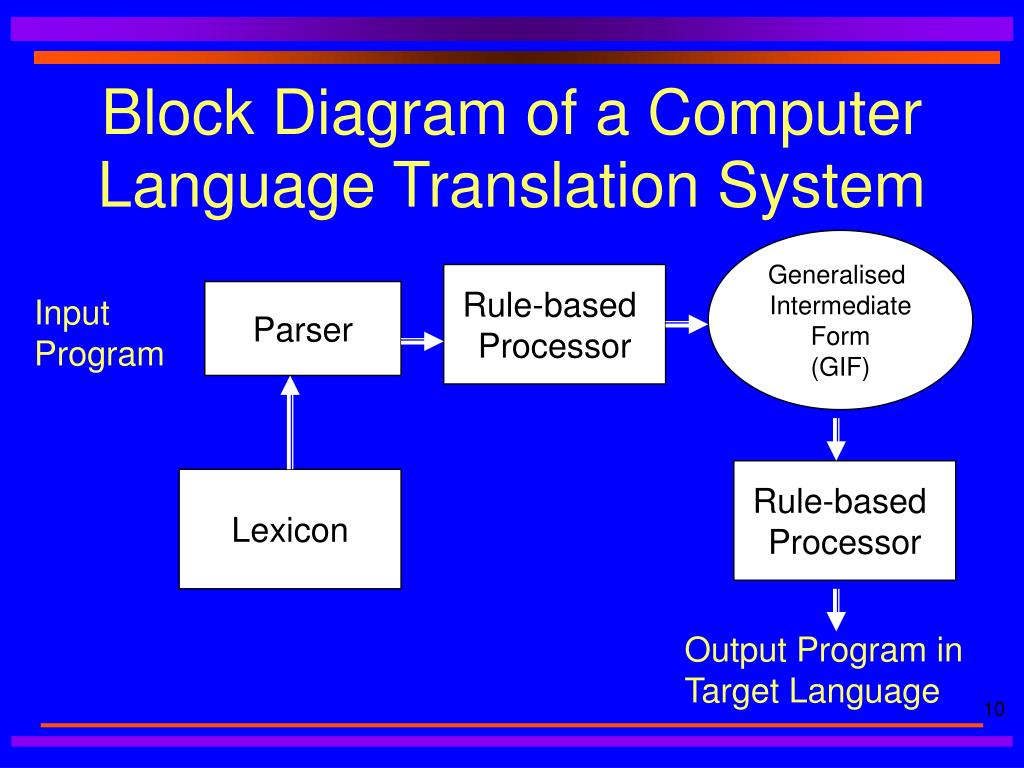 Block Diagram of a Computer Language Translation System

Input Program

Parser

Rule-based Processor

Generalised Intermediate Form (GIF)

Lexicon

Rule-based Processor

Output Program in Target Language

10